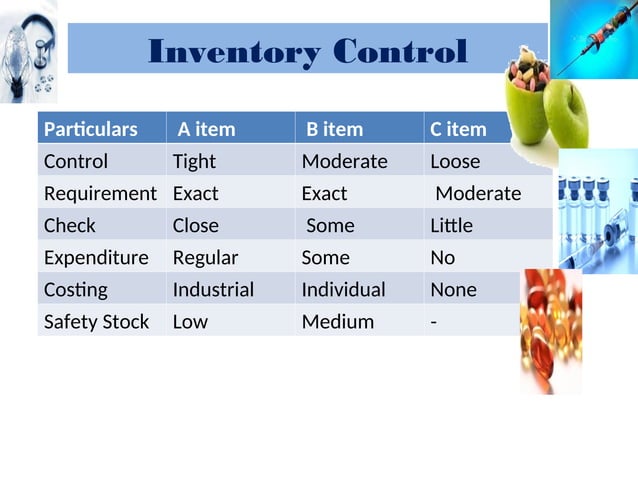 Inventory Control

| Particulars | A item | B item | C item |
|---|---|---|---|
| Control | Tight | Moderate | Loose |
| Requirement | Exact | Exact | Moderate |
| Check | Close | Some | Little |
| Expenditure | Regular | Some | No |
| Costing | Industrial | Individual | None |
| Safety Stock | Low | Medium | - |